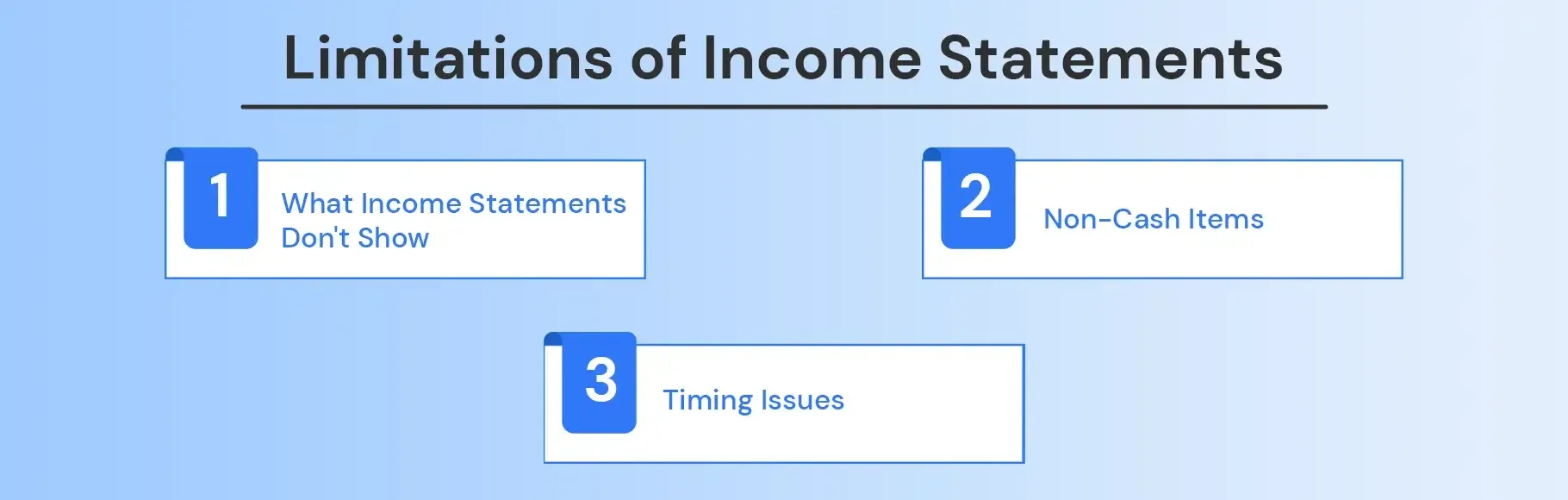 Limitations of Income Statements

1
What Income Statements Don't Show

2
Non-Cash Items

3
Timing Issues